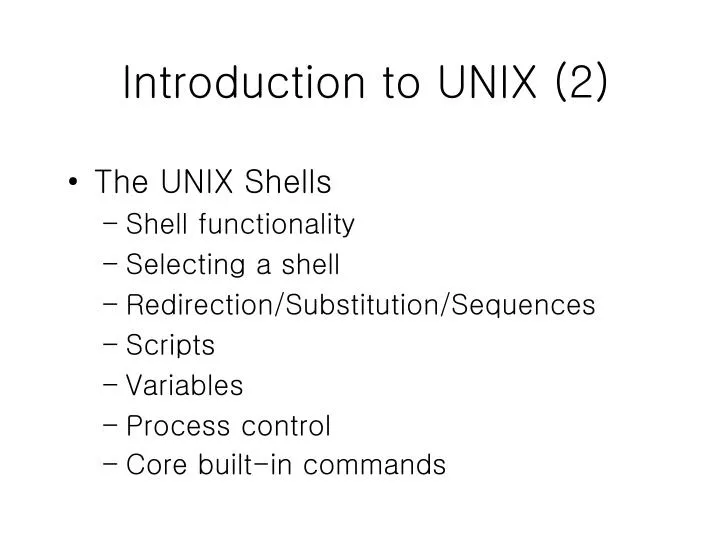 Introduction to UNIX (2)

• The UNIX Shells
– Shell functionality
– Selecting a shell
– Redirection/Substitution/Sequences
– Scripts
– Variables
– Process control
– Core built-in commands